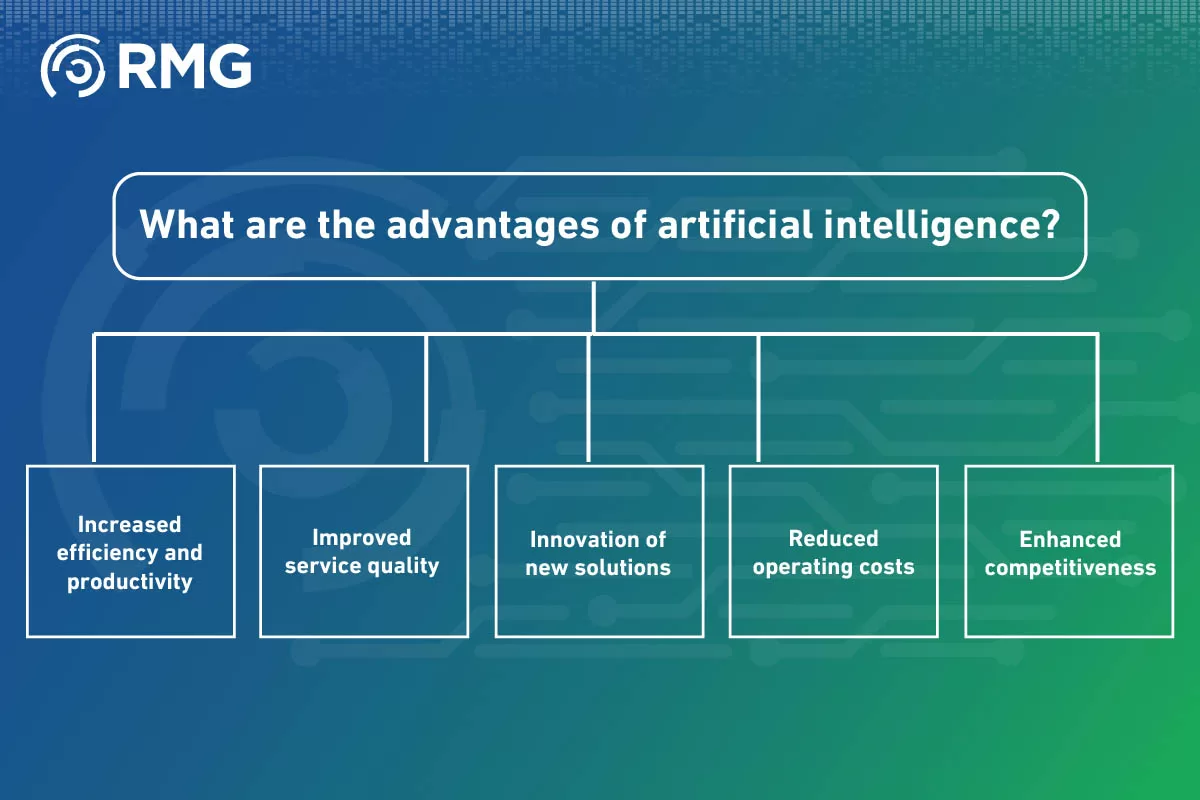 RMG

What are the advantages of artificial intelligence?

Increased efficiency and productivity

Improved service quality

Innovation of new solutions

Reduced operating costs

Enhanced competitiveness